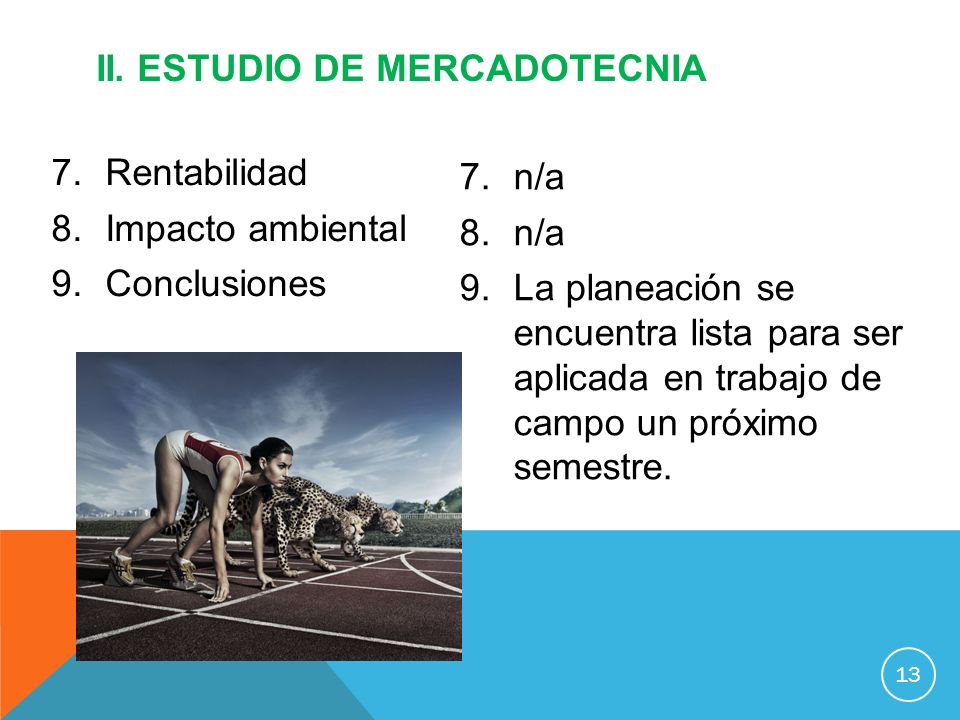 II. ESTUDIO DE MERCADOTECNIA

7. Rentabilidad
8. Impacto ambiental
9. Conclusiones

7. n/a
8. n/a
9. La planeación se encuentra lista para ser aplicada en trabajo de campo un próximo semestre.

13